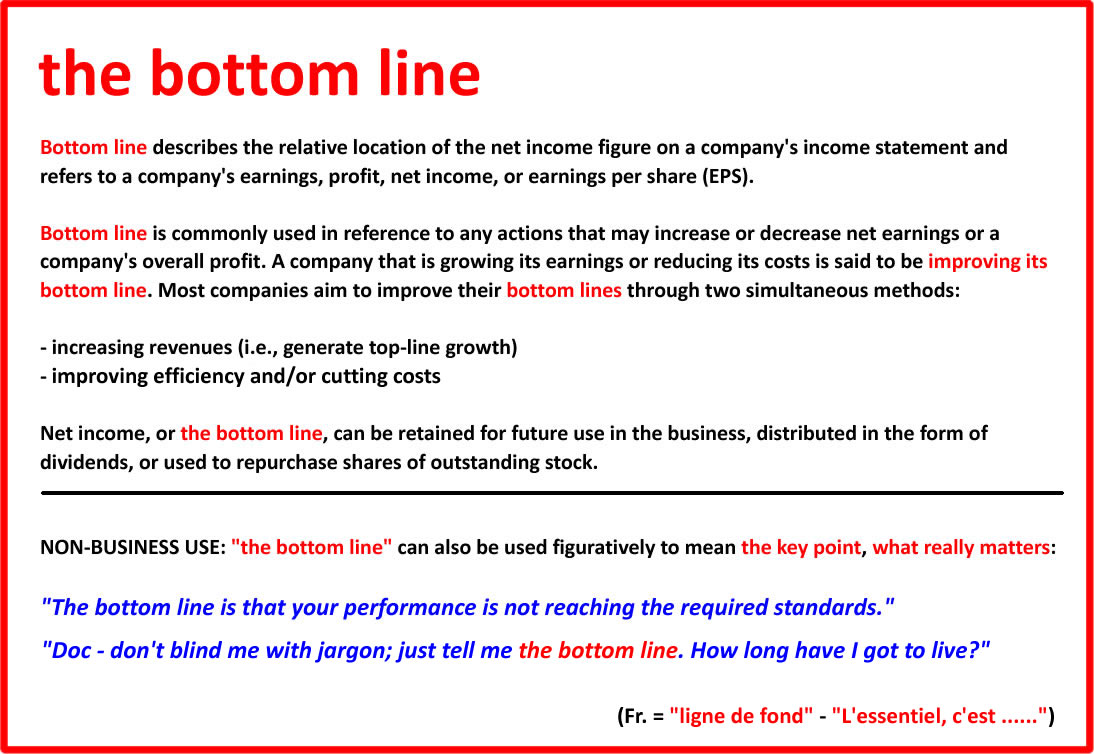 the bottom line

Bottom line describes the relative location of the net income figure on a company's income statement and refers to a company's earnings, profit, net income, or earnings per share (EPS).

Bottom line is commonly used in reference to any actions that may increase or decrease net earnings or a company's overall profit. A company that is growing its earnings or reducing its costs is said to be improving its bottom line. Most companies aim to improve their bottom lines through two simultaneous methods:

- increasing revenues (i.e., generate top-line growth)
- improving efficiency and/or cutting costs

Net income, or the bottom line, can be retained for future use in the business, distributed in the form of dividends, or used to repurchase shares of outstanding stock.

NON-BUSINESS USE: "the bottom line" can also be used figuratively to mean the key point, what really matters:

"The bottom line is that your performance is not reaching the required standards."

"Doc - don't blind me with jargon; just tell me the bottom line. How long have I got to live?"

(Fr. = "ligne de fond" - "L'essentiel, c'est ......")